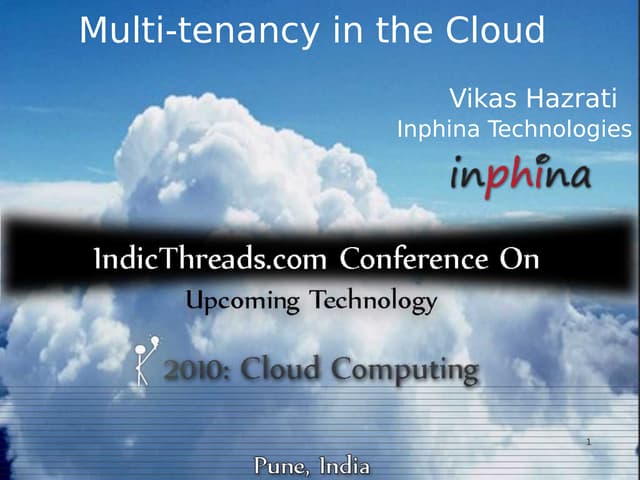 Multi-tenancy in the Cloud

Vikas Hazrati
Inphina Technologies

inphina

IndicThreads.com Conference On
Upcoming Technology

2010: Cloud Computing

1

Pune, India